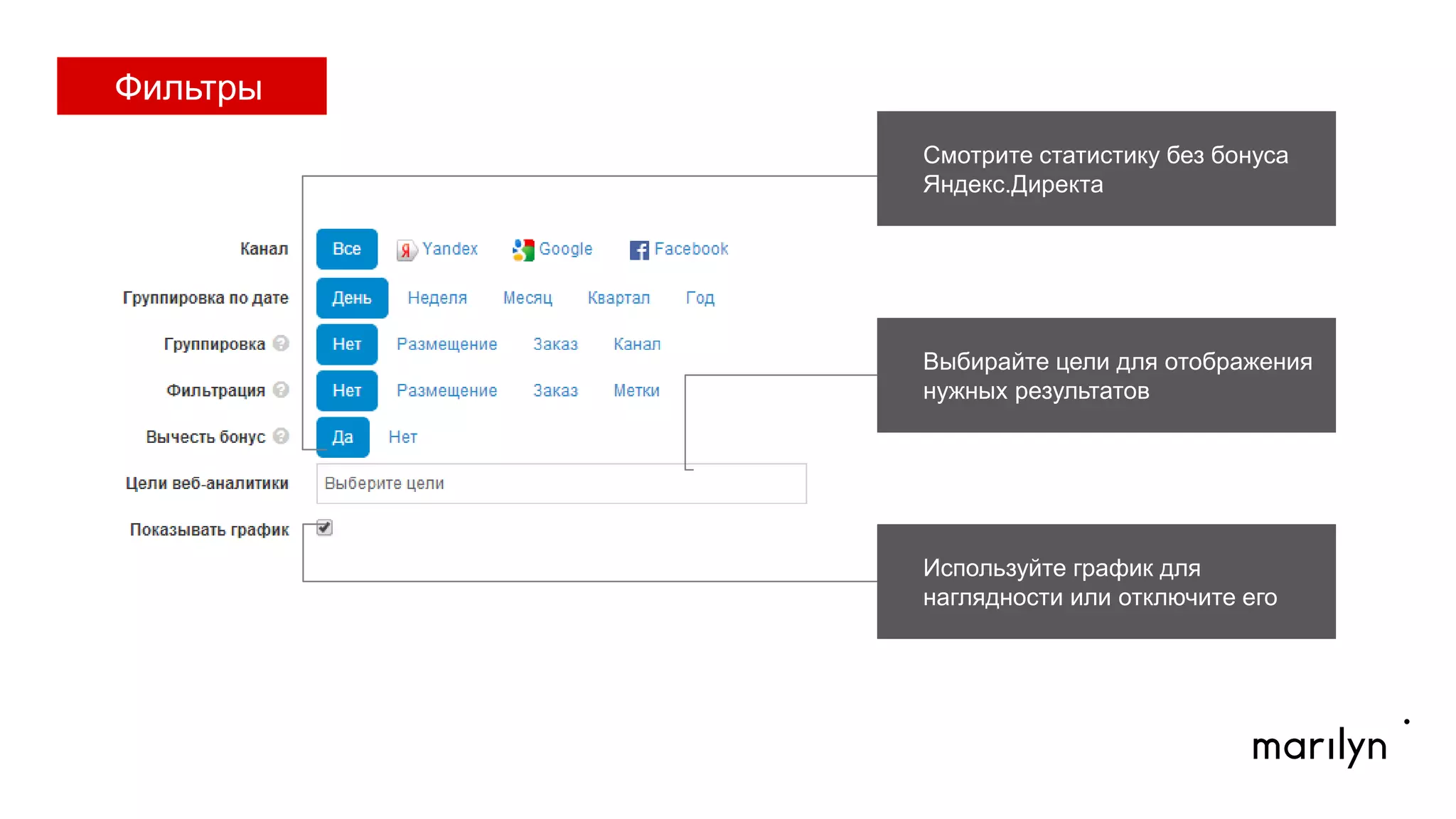 Фильтры

Смотрите статистику без бонуса Яндекс.Директа

Канал Все Yandex Google Facebook

Группировка по дате День Неделя Месяц Квартал Год

Группировка Нет Размещение Заказ Канал

Фильтрация Нет Размещение Заказ Метки

Вычесть бонус Да Нет

Цели веб-аналитики Выберите цели

Показывать график

Выбирайте цели для отображения нужных результатов

Используйте график для наглядности или отключите его

marilyn